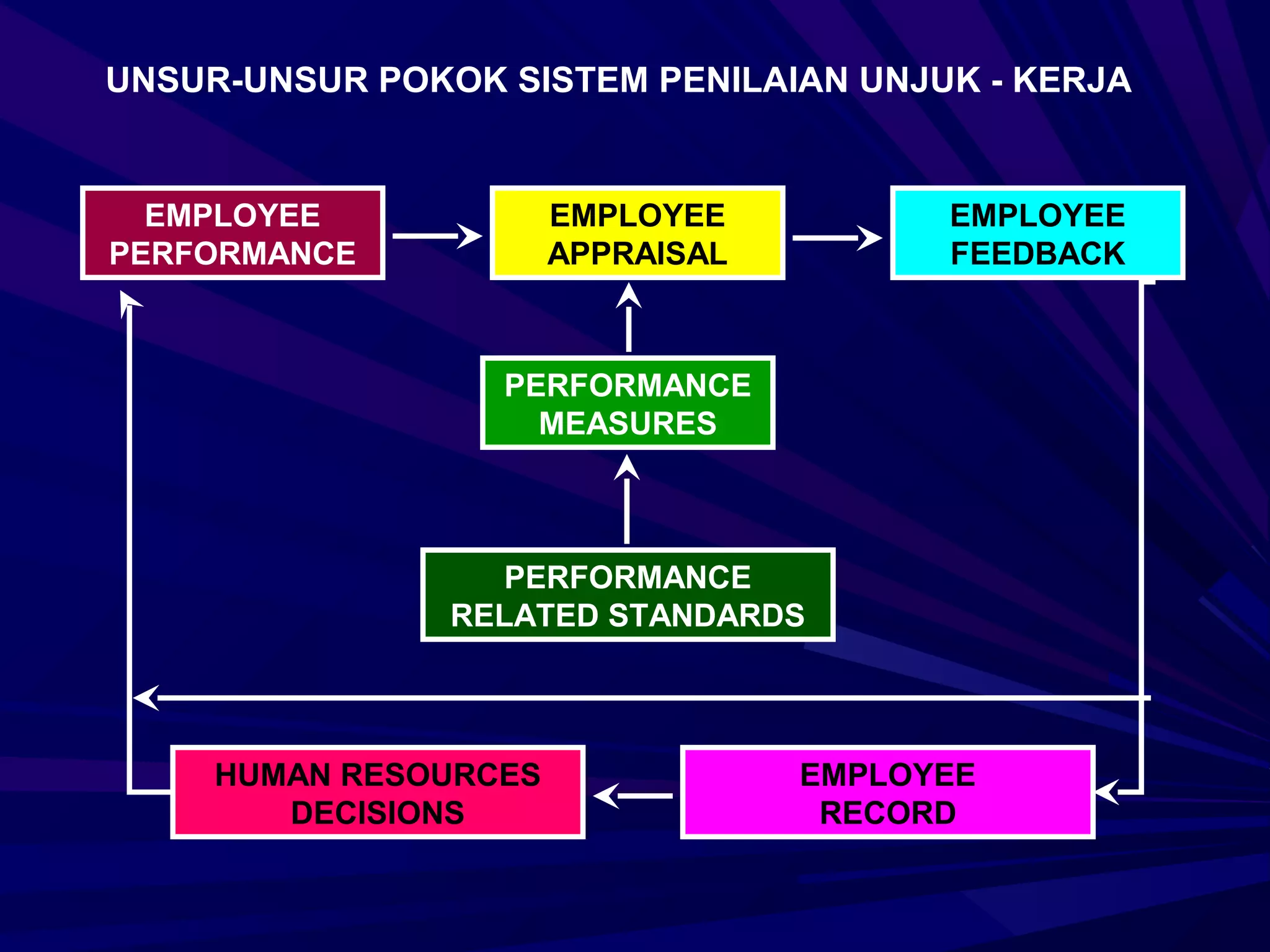 UNSUR-UNSUR POKOK SISTEM PENILAIAN UNJUK - KERJA

EMPLOYEE PERFORMANCE

EMPLOYEE APPRAISAL

EMPLOYEE FEEDBACK

PERFORMANCE MEASURES

PERFORMANCE RELATED STANDARDS

HUMAN RESOURCES DECISIONS

EMPLOYEE RECORD